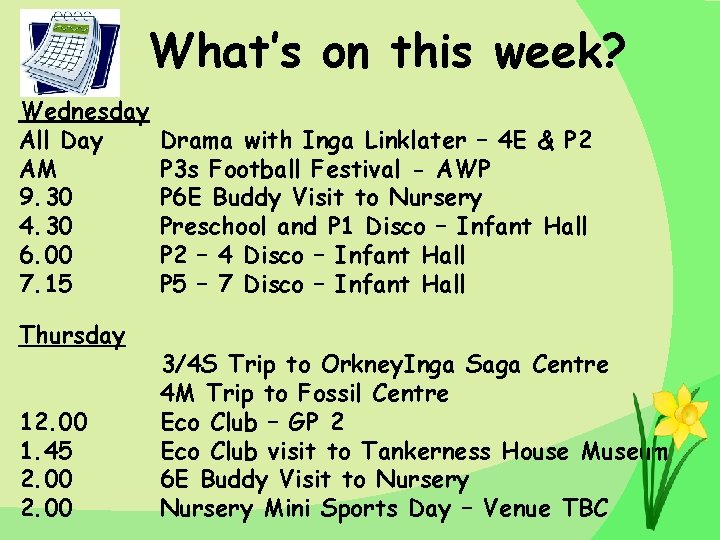 What's on this week?

Wednesday

| | |
|---|---|
| All Day | Drama with Inga Linklater – 4E & P2 |
| AM | P3s Football Festival - AWP |
| 9.30 | P6E Buddy Visit to Nursery |
| 4.30 | Preschool and P1 Disco – Infant Hall |
| 6.00 | P2 – 4 Disco – Infant Hall |
| 7.15 | P5 – 7 Disco – Infant Hall |

Thursday

| | |
|---|---|
| | 3/4S Trip to OrkneyInga Saga Centre |
| | 4M Trip to Fossil Centre |
| 12.00 | Eco Club – GP 2 |
| 1.45 | Eco Club visit to Tankerness House Museum |
| 2.00 | 6E Buddy Visit to Nursery |
| 2.00 | Nursery Mini Sports Day – Venue TBC |